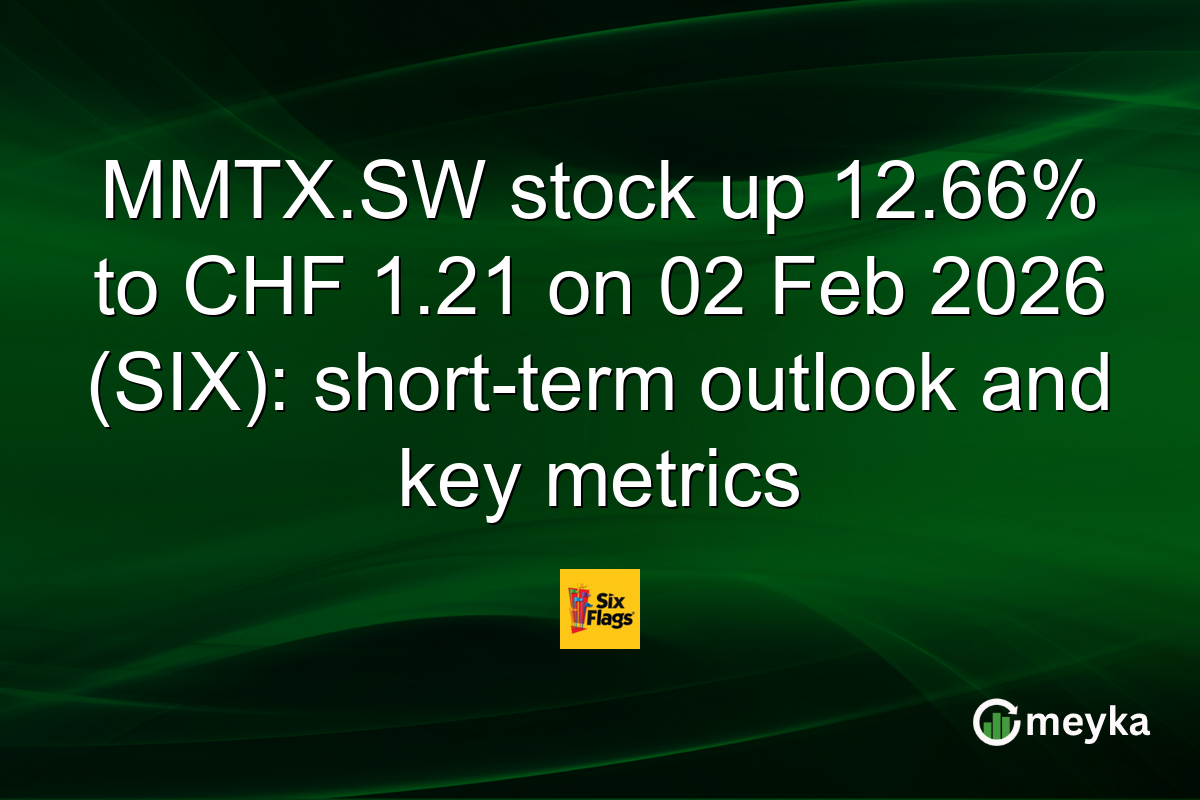 MMTX.SW stock up 12.66% to CHF 1.21 on 02 Feb 2026 (SIX): short-term outlook and key metrics

Six Flags

meyka